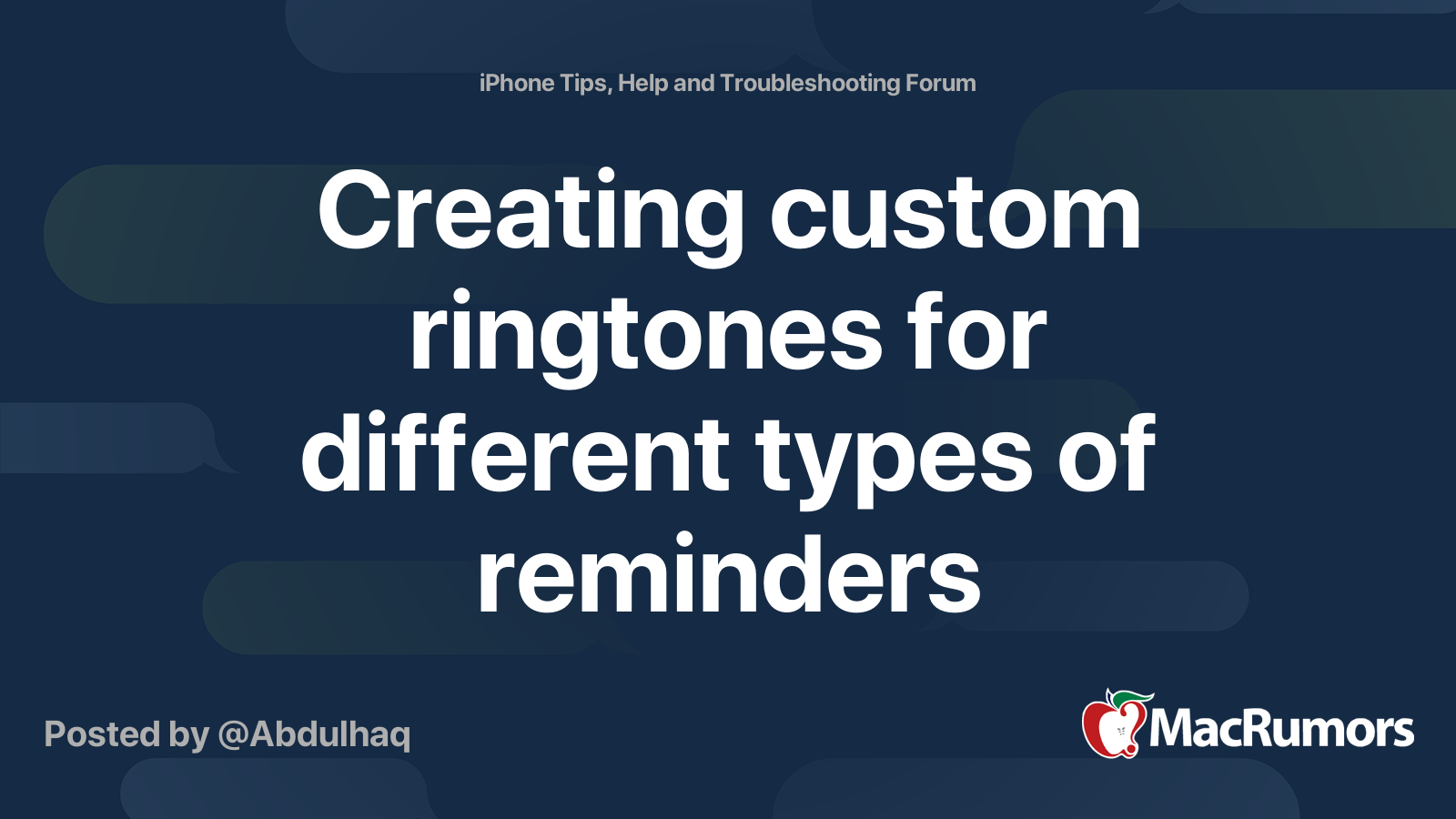 iPhone Tips, Help and Troubleshooting Forum

Creating custom ringtones for different types of reminders

Posted by @Abdulhaq

MacRumors